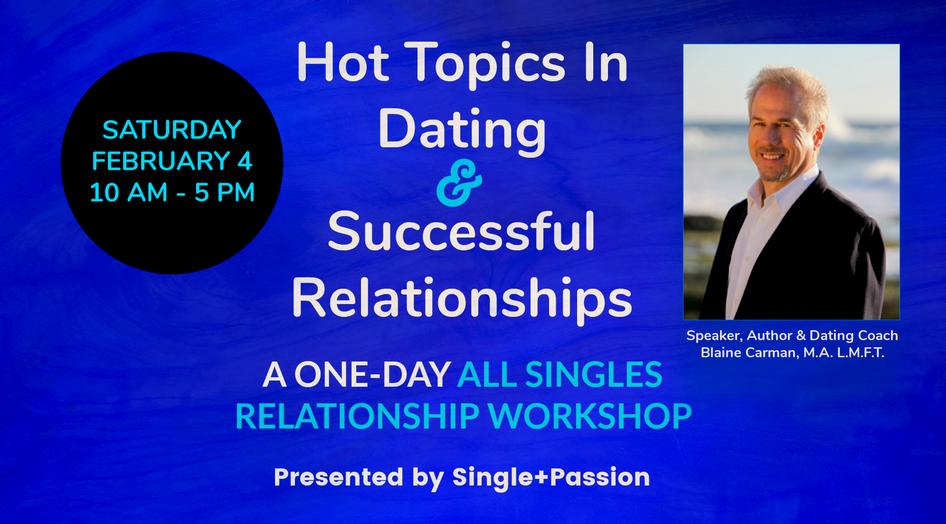 SATURDAY
FEBRUARY 4
10 AM - 5 PM

Hot Topics In Dating & Successful Relationships

Speaker, Author & Dating Coach
Blaine Carman, M.A. L.M.F.T.

A ONE-DAY ALL SINGLES RELATIONSHIP WORKSHOP

Presented by Single+Passion